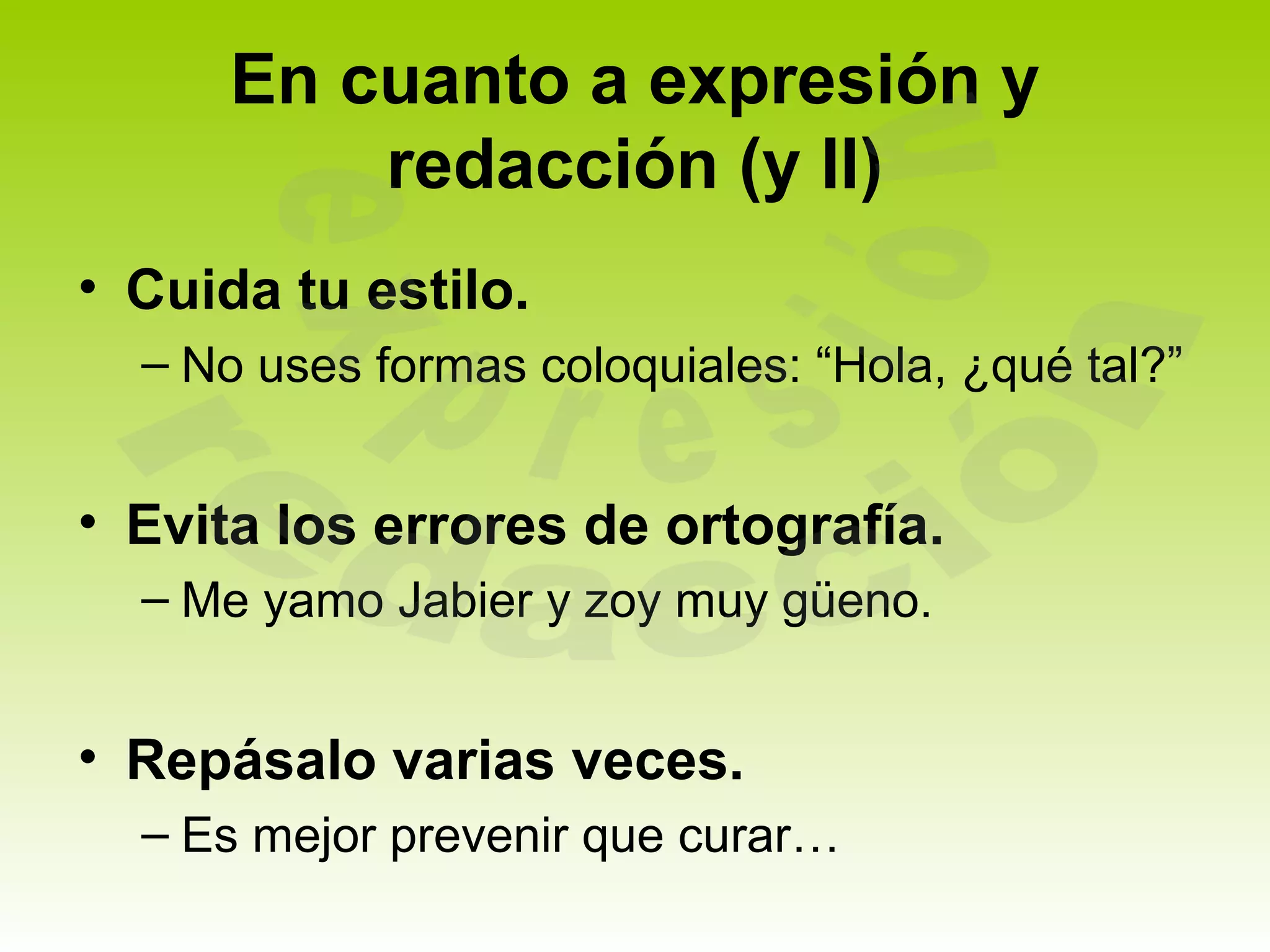 En cuanto a expresión y redacción (y II)

• Cuida tu estilo.
– No uses formas coloquiales: “Hola, ¿qué tal?”

• Evita los errores de ortografía.
– Me yamo Jabier y zoy muy güeno.

• Repásalo varias veces.
– Es mejor prevenir que curar…